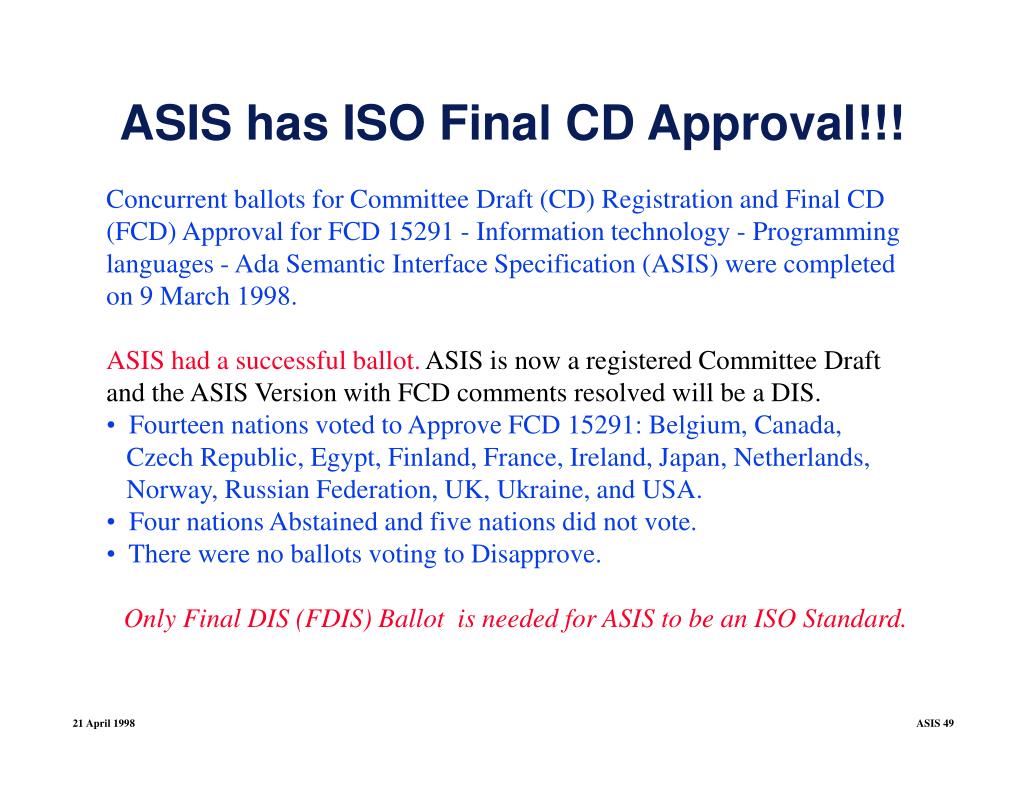 ASIS has ISO Final CD Approval!!!

Concurrent ballots for Committee Draft (CD) Registration and Final CD (FCD) Approval for FCD 15291 - Information technology - Programming languages - Ada Semantic Interface Specification (ASIS) were completed on 9 March 1998.

ASIS had a successful ballot. ASIS is now a registered Committee Draft and the ASIS Version with FCD comments resolved will be a DIS.
• Fourteen nations voted to Approve FCD 15291: Belgium, Canada, Czech Republic, Egypt, Finland, France, Ireland, Japan, Netherlands, Norway, Russian Federation, UK, Ukraine, and USA.
• Four nations Abstained and five nations did not vote.
• There were no ballots voting to Disapprove.

Only Final DIS (FDIS) Ballot is needed for ASIS to be an ISO Standard.

21 April 1998

ASIS 49